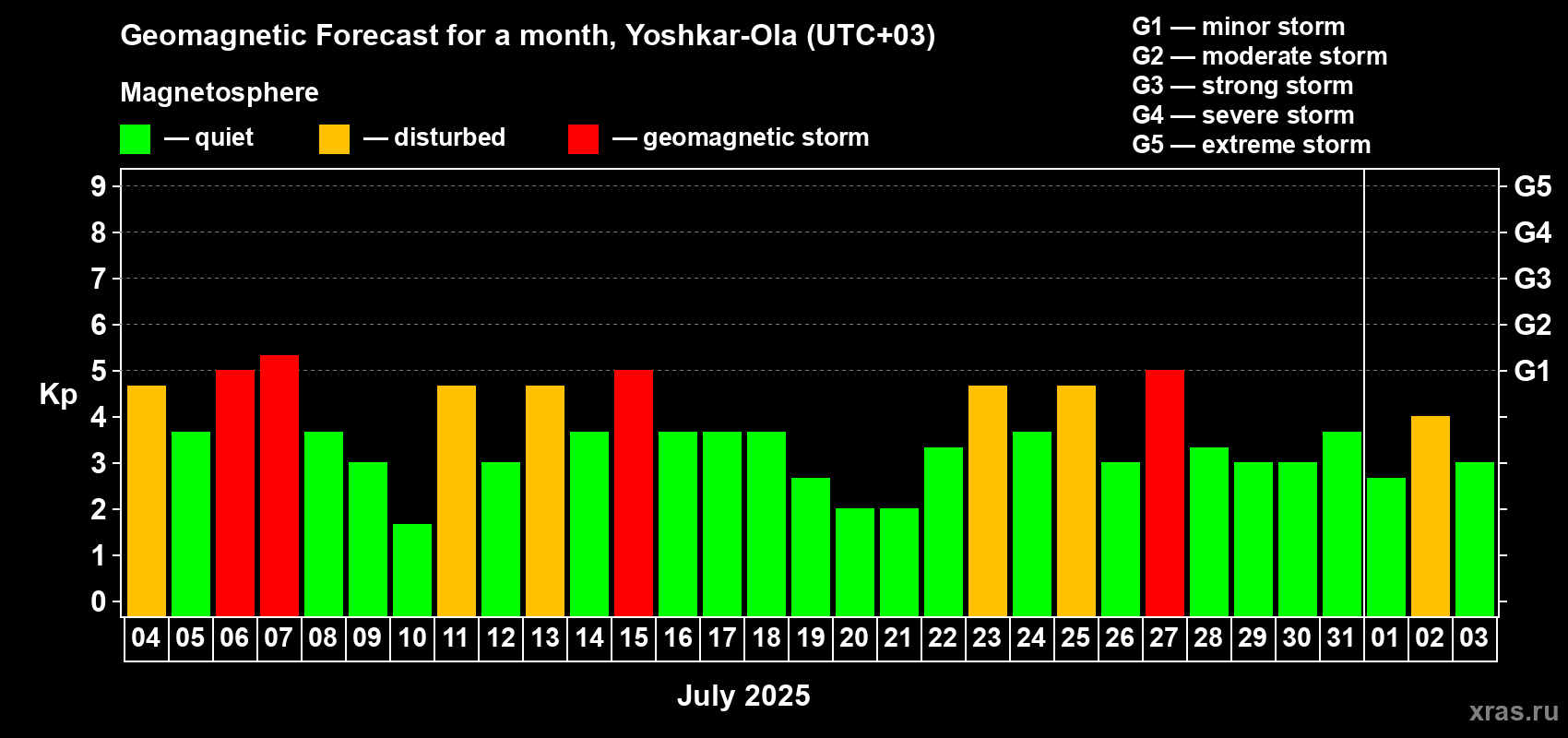 Geomagnetic Forecast for a month, Yoshkar-Ola (UTC+03)

Magnetosphere

— quiet — disturbed — geomagnetic storm

G1 — minor storm
G2 — moderate storm
G3 — strong storm
G4 — severe storm
G5 — extreme storm

Kp

9
8
7
6
5
4
3
2
1
0

G5
G4
G3
G2
G1

04 05 06 07 08 09 10 11 12 13 14 15 16 17 18 19 20 21 22 23 24 25 26 27 28 29 30 31 01 02 03

July 2025

xras.ru